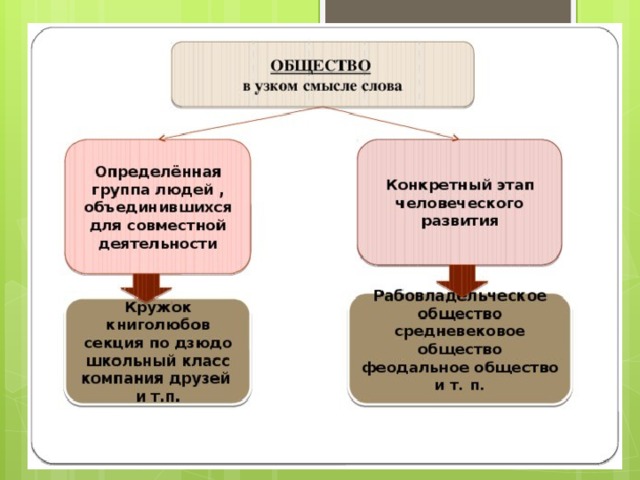 ОБЩЕСТВО
в узком смысле слова

Определённая группа людей , объединившихся для совместной деятельности

Кружок книголюбов секция по дзюдо школьный класс компания друзей и т.п.

Конкретный этап человеческого развития

Рабовладельческое общество средневековое общество феодальное общество и т. п.